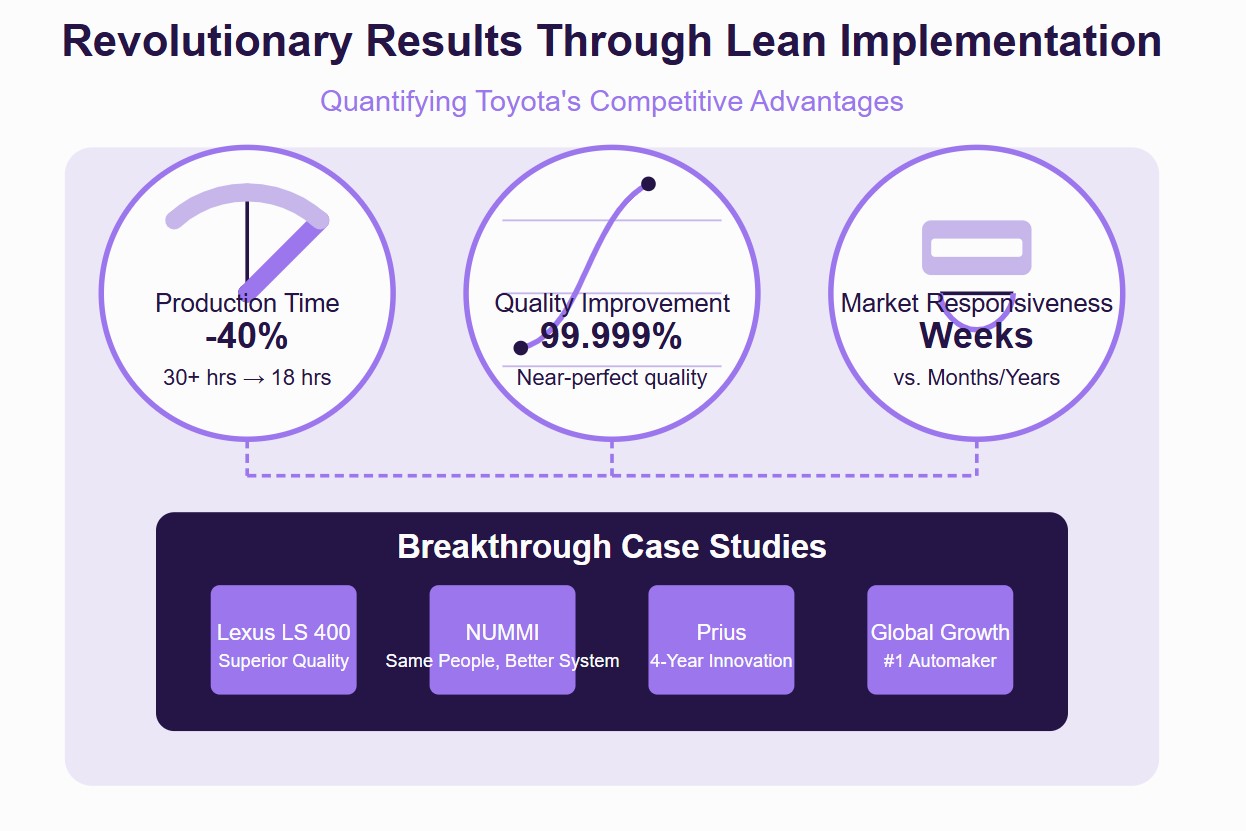 Revolutionary Results Through Lean Implementation

Quantifying Toyota's Competitive Advantages

Production Time
-40%
30+ hrs → 18 hrs

Quality Improvement
99.999%
Near-perfect quality

Market Responsiveness
Weeks
vs. Months/Years

Breakthrough Case Studies

Lexus LS 400
Superior Quality

NUMMI
Same People, Better System

Prius
4-Year Innovation

Global Growth
#1 Automaker